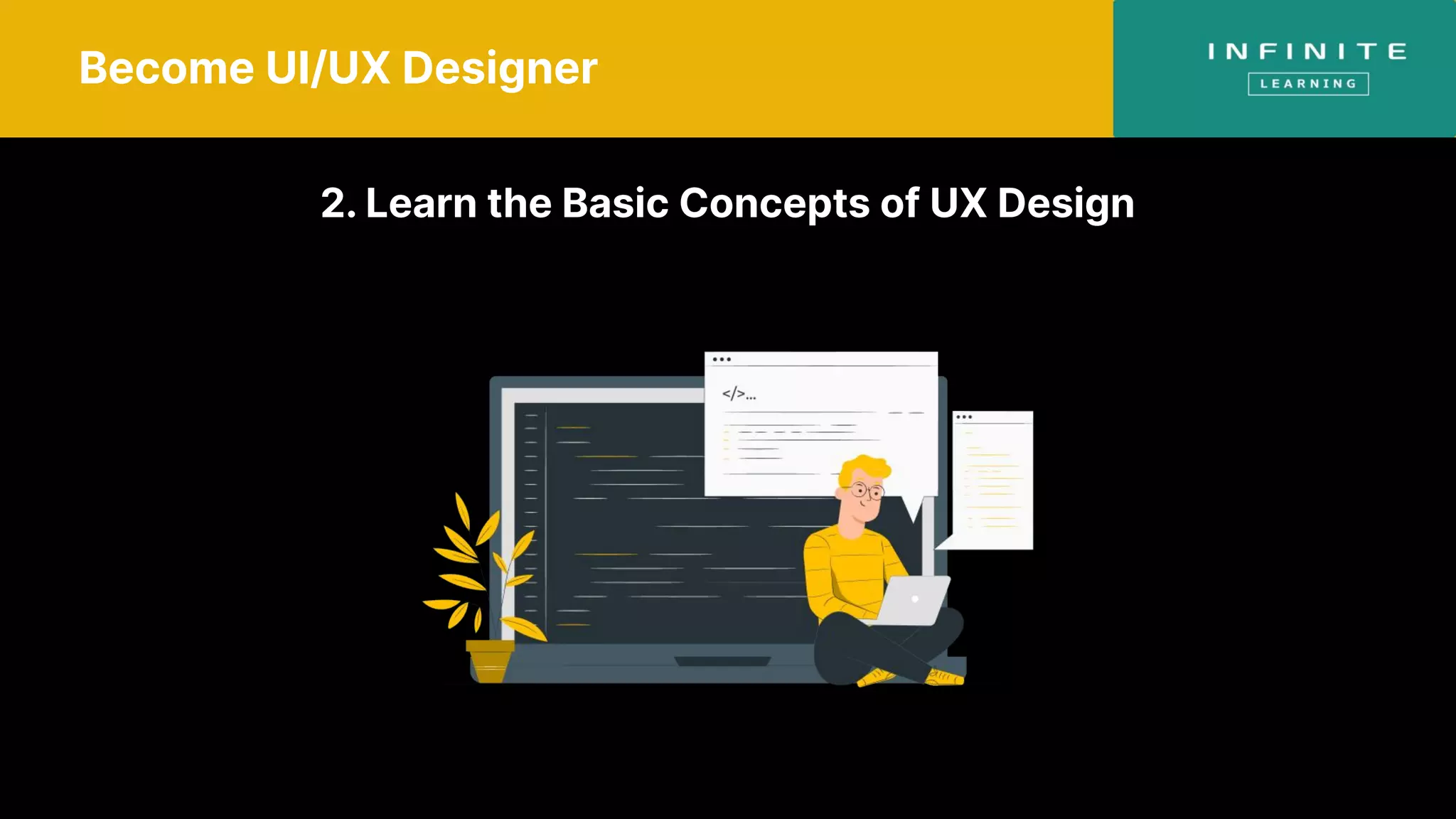 Become UI/UX Designer

INFINITE
LEARNING

2. Learn the Basic Concepts of UX Design

</>...